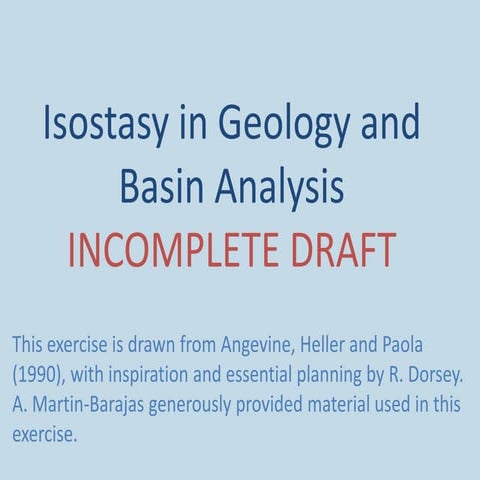 Isostasy in Geology and Basin Analysis
INCOMPLETE DRAFT

This exercise is drawn from Angevine, Heller and Paola (1990), with inspiration and essential planning by R. Dorsey. A. Martin-Barajas generously provided material used in this exercise.